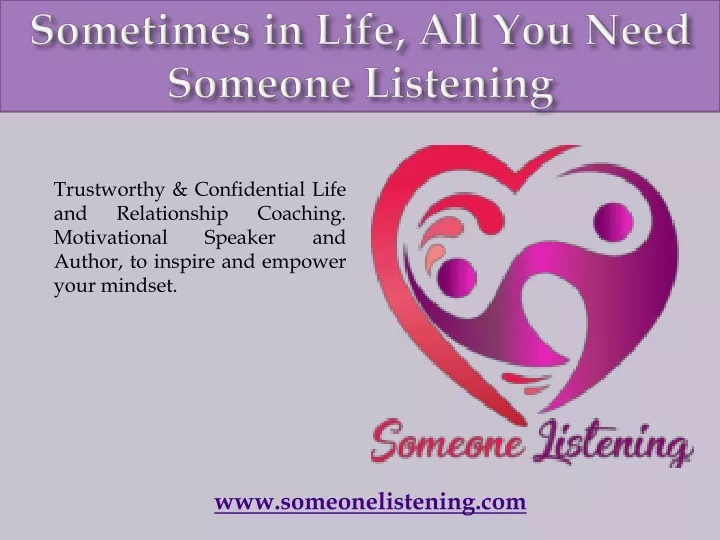 Sometimes in Life, All You Need Someone Listening

Trustworthy & Confidential Life and Relationship Coaching. Motivational Speaker and Author, to inspire and empower your mindset.

Someone Listening

www.someonelistening.com